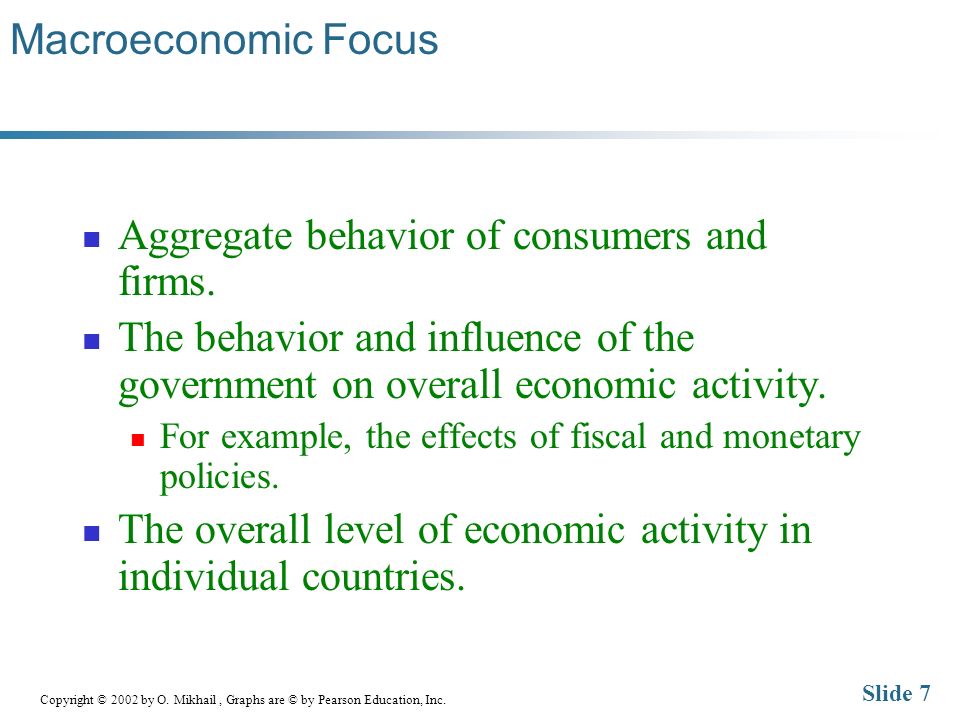 Macroeconomic Focus

Aggregate behavior of consumers and firms.

The behavior and influence of the government on overall economic activity.

For example, the effects of fiscal and monetary policies.

The overall level of economic activity in individual countries.

Copyright © 2002 by O. Mikhail , Graphs are © by Pearson Education, Inc.

Slide 7